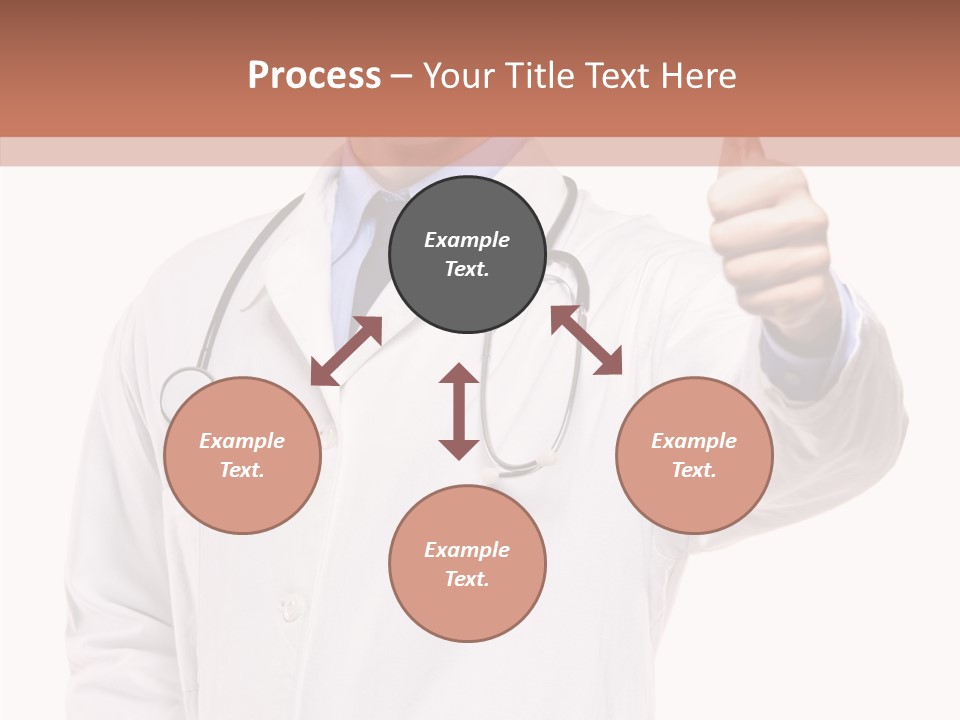 Process – Your Title Text Here

Example Text.

Example Text.

Example Text.

Example Text.